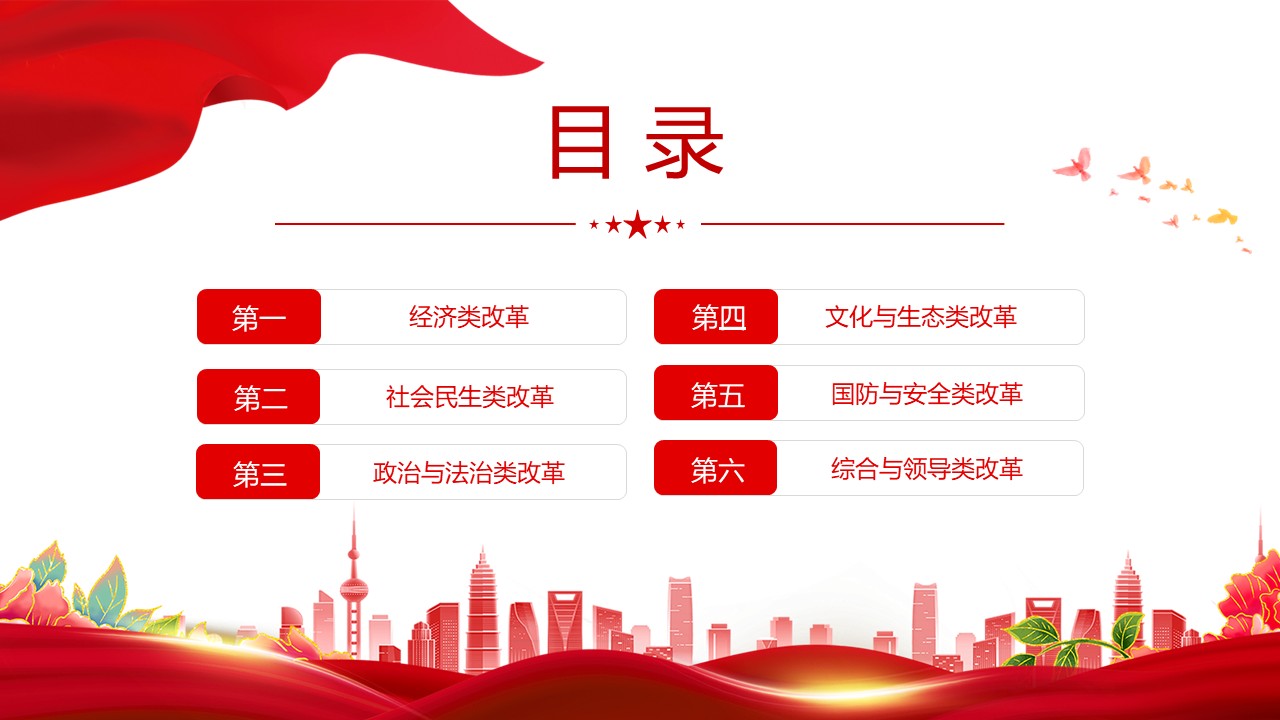 目录

第一 经济类改革

第二 社会民生类改革

第三 政治与法治类改革

第四 文化与生态类改革

第五 国防与安全类改革

第六 综合与领导类改革